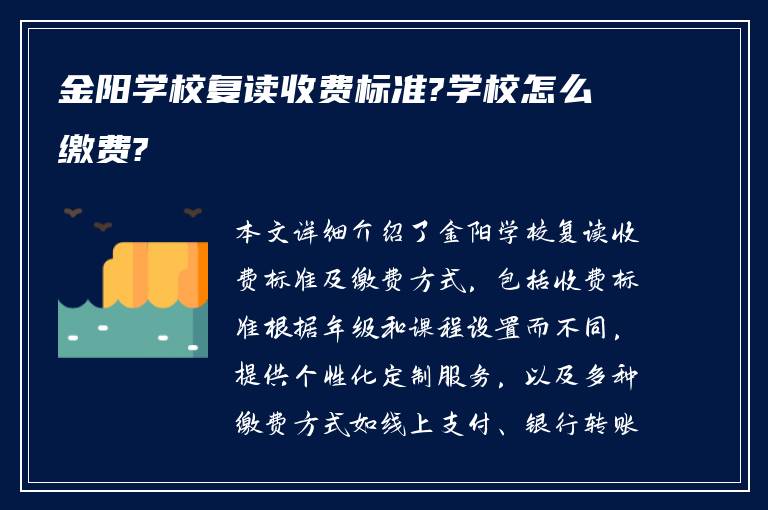 金阳学校复读收费标准?学校怎么缴费?

本文详细介绍了金阳学校复读收费标准及缴费方式，包括收费标准根据年级和课程设置而不同，提供个性化定制服务，以及多种缴费方式如线上支付、银行转账